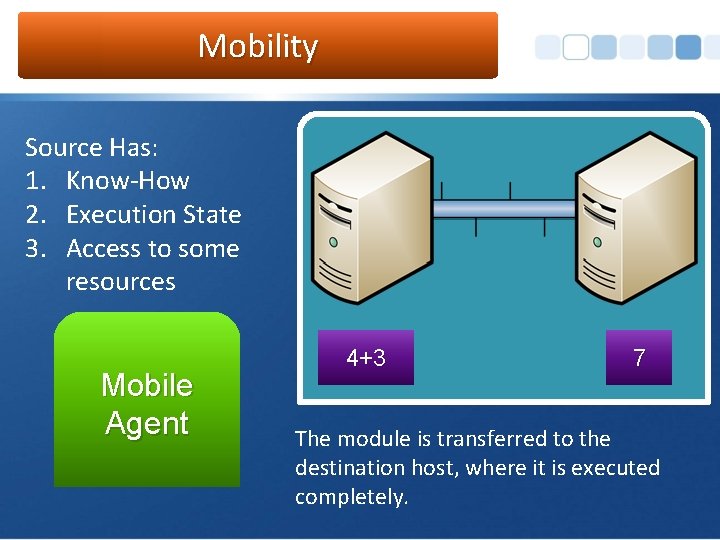 Mobility

Source Has:
1. Know-How
2. Execution State
3. Access to some resources

Mobile Agent

4+3

7

The module is transferred to the destination host, where it is executed completely.